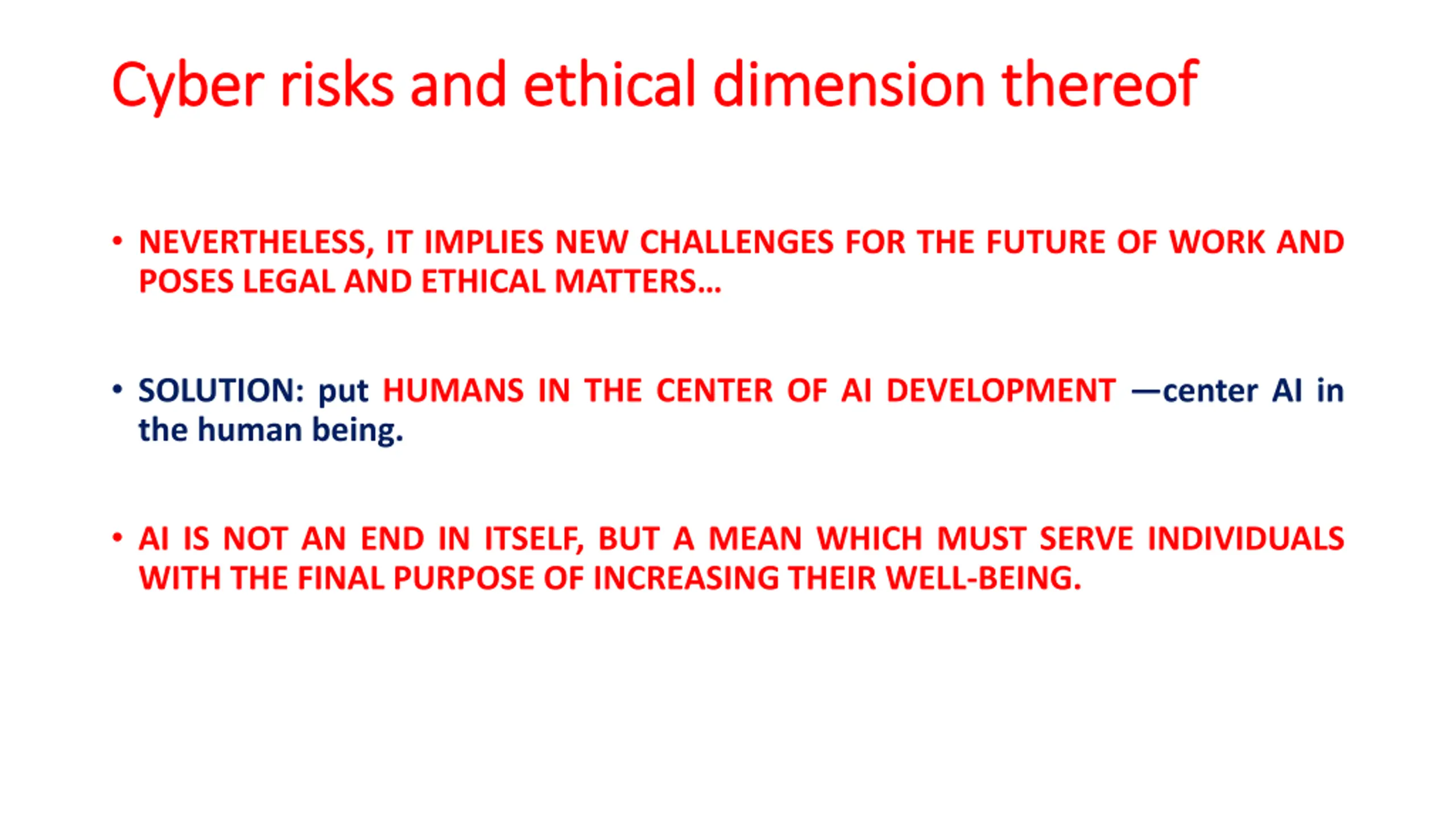 Cyber risks and ethical dimension thereof

• NEVERTHELESS, IT IMPLIES NEW CHALLENGES FOR THE FUTURE OF WORK AND POSES LEGAL AND ETHICAL MATTERS…

• SOLUTION: put HUMANS IN THE CENTER OF AI DEVELOPMENT —center AI in the human being.

• AI IS NOT AN END IN ITSELF, BUT A MEAN WHICH MUST SERVE INDIVIDUALS WITH THE FINAL PURPOSE OF INCREASING THEIR WELL-BEING.